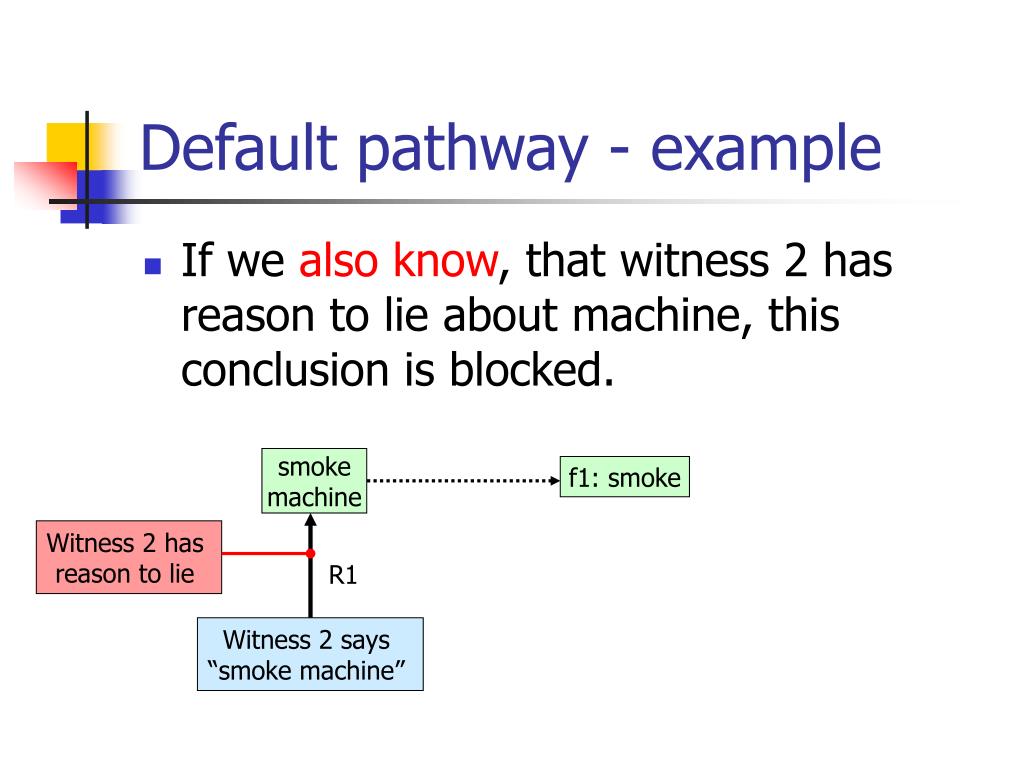 Default pathway - example

If we also know, that witness 2 has reason to lie about machine, this conclusion is blocked.

smoke machine

f1: smoke

Witness 2 has reason to lie

R1

Witness 2 says “smoke machine”